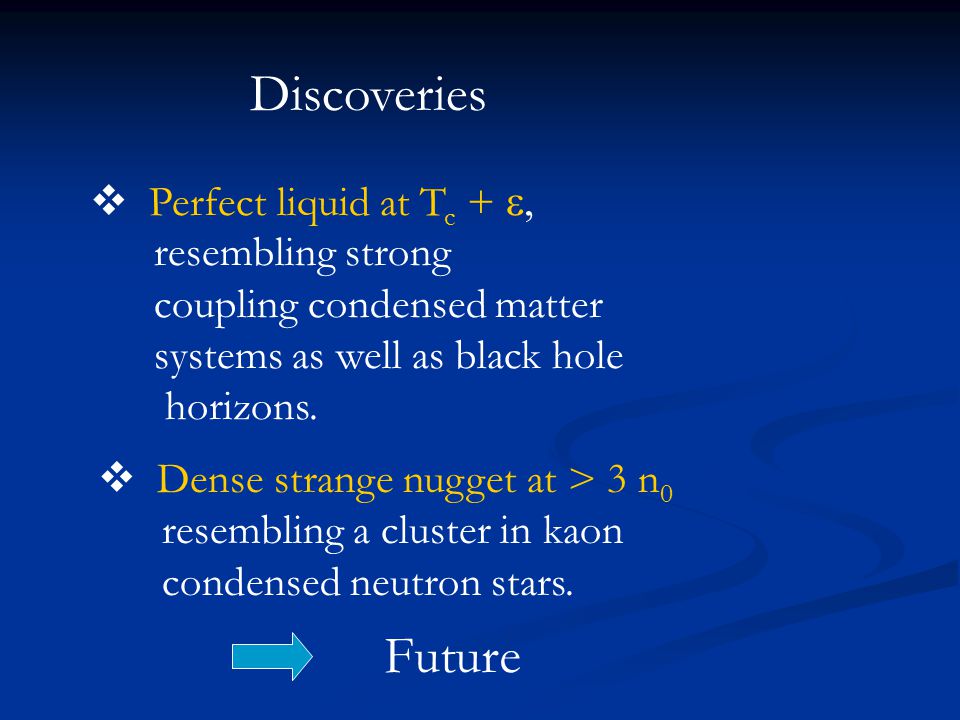 Discoveries

❖ Perfect liquid at $T_c + \varepsilon$, resembling strong coupling condensed matter systems as well as black hole horizons.

❖ Dense strange nugget at $> 3\ n_0$ resembling a cluster in kaon condensed neutron stars.

Future